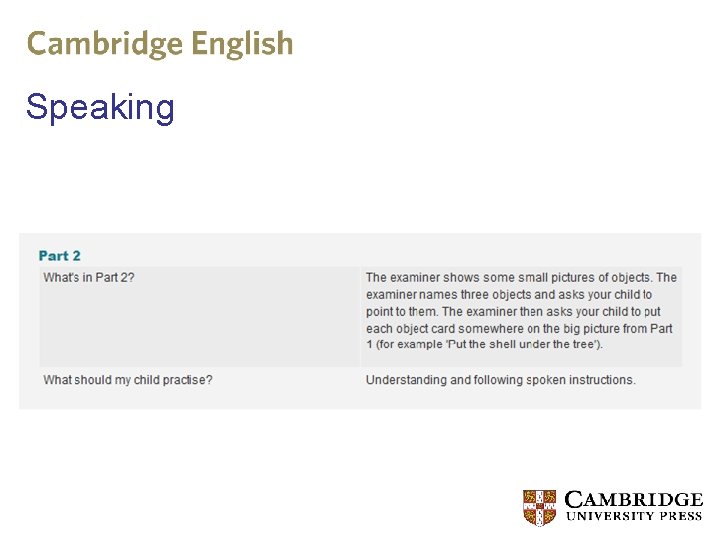 Cambridge English

Speaking

Part 2

| What's in Part 2? | The examiner shows some small pictures of objects. The examiner names three objects and asks your child to point to them. The examiner then asks your child to put each object card somewhere on the big picture from Part 1 (for example 'Put the shell under the tree'). |
|---|---|
| What should my child practise? | Understanding and following spoken instructions. |

CAMBRIDGE
UNIVERSITY PRESS